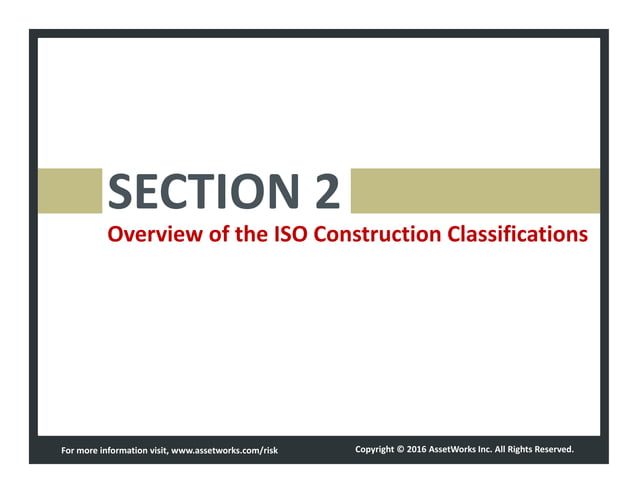 SECTION 2
Overview of the ISO Construction Classifications

For more information visit, www.assetworks.com/risk

Copyright © 2016 AssetWorks Inc. All Rights Reserved.